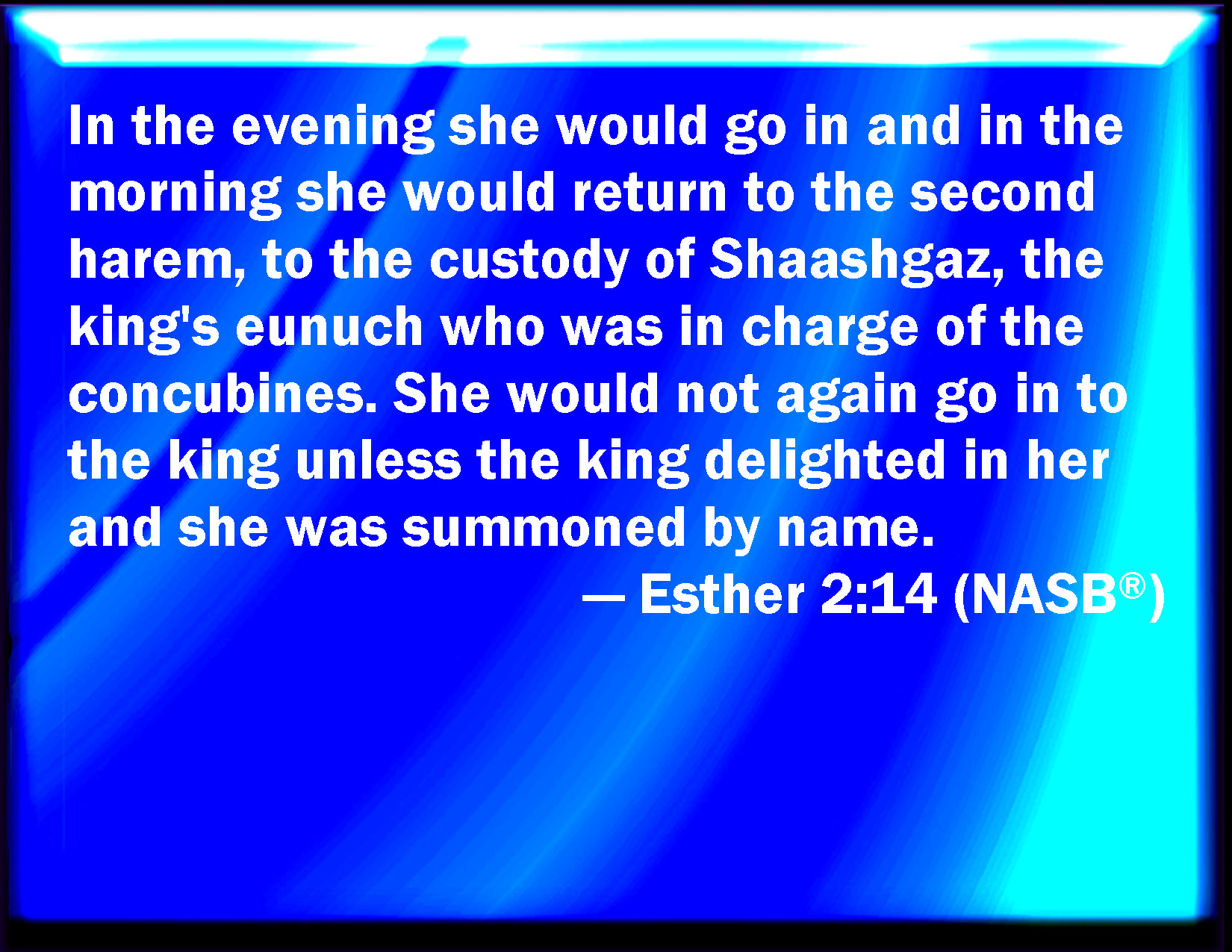 In the evening she would go in and in the morning she would return to the second harem, to the custody of Shaashgaz, the king's eunuch who was in charge of the concubines. She would not again go in to the king unless the king delighted in her and she was summoned by name.

— Esther 2:14 (NASB®)